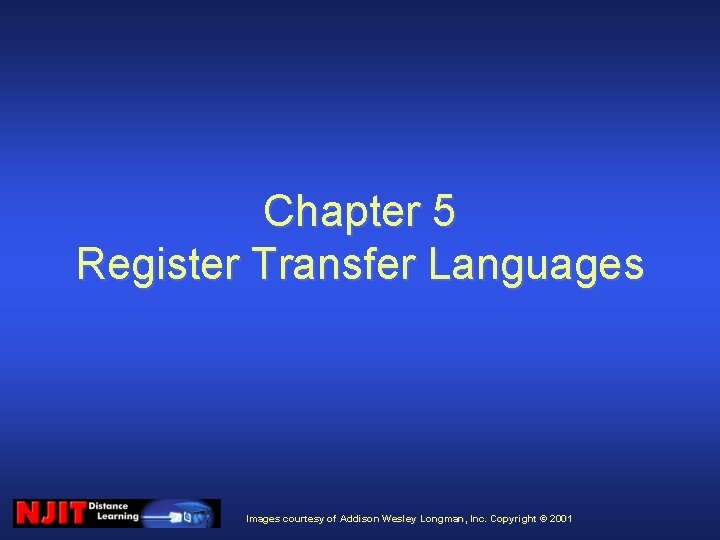 Chapter 5
Register Transfer Languages

NJIT Distance Learning

Images courtesy of Addison Wesley Longman, Inc. Copyright © 2001